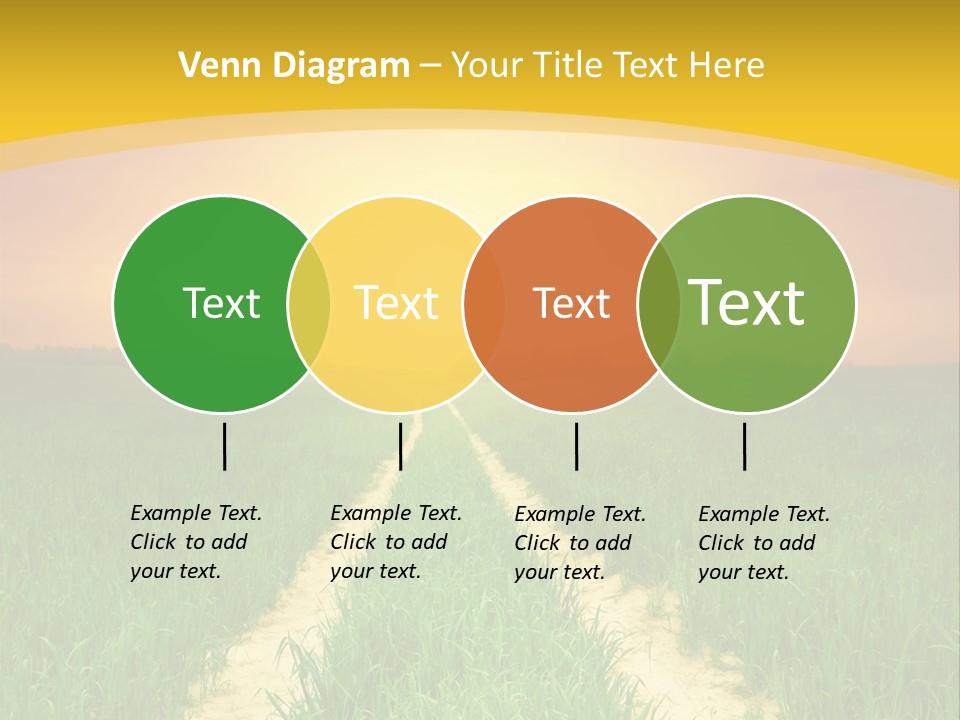 Venn Diagram – Your Title Text Here

Text

Text

Text

Text

Example Text. Click to add your text.

Example Text. Click to add your text.

Example Text. Click to add your text.

Example Text. Click to add your text.